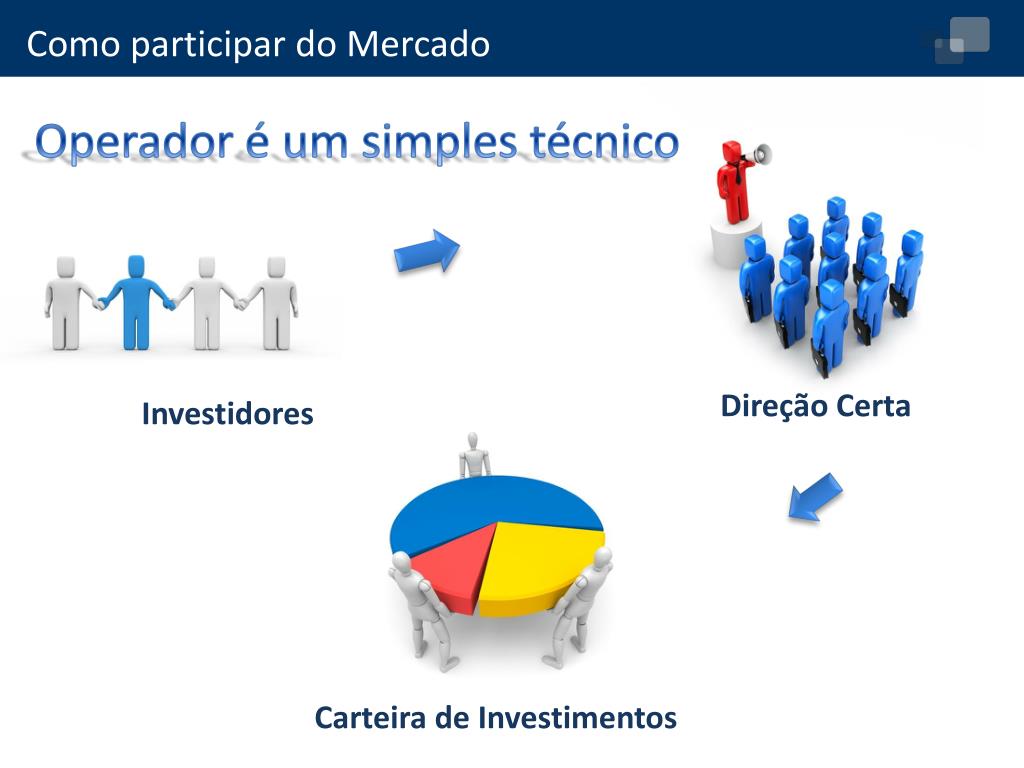 Como participar do Mercado

Operador é um simples técnico

Investidores

Direção Certa

Carteira de Investimentos